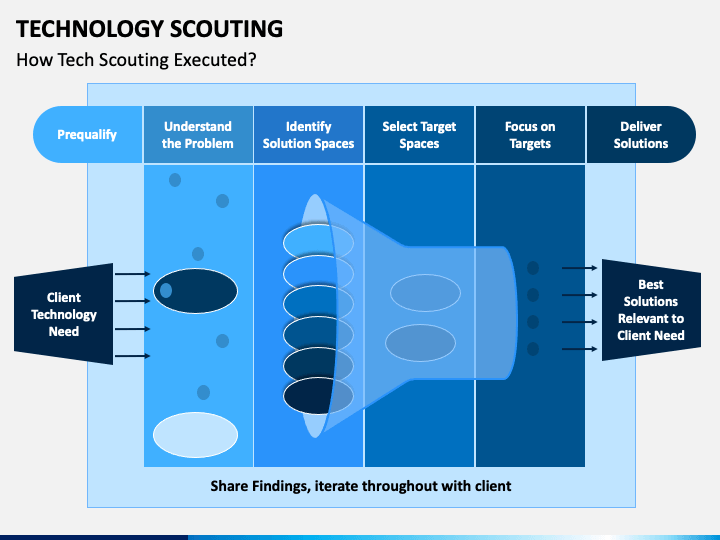 TECHNOLOGY SCOUTING

How Tech Scouting Executed?

Prequalify

Understand the Problem

Identify Solution Spaces

Select Target Spaces

Focus on Targets

Deliver Solutions

Client Technology Need

Best Solutions Relevant to Client Need

Share Findings, iterate throughout with client